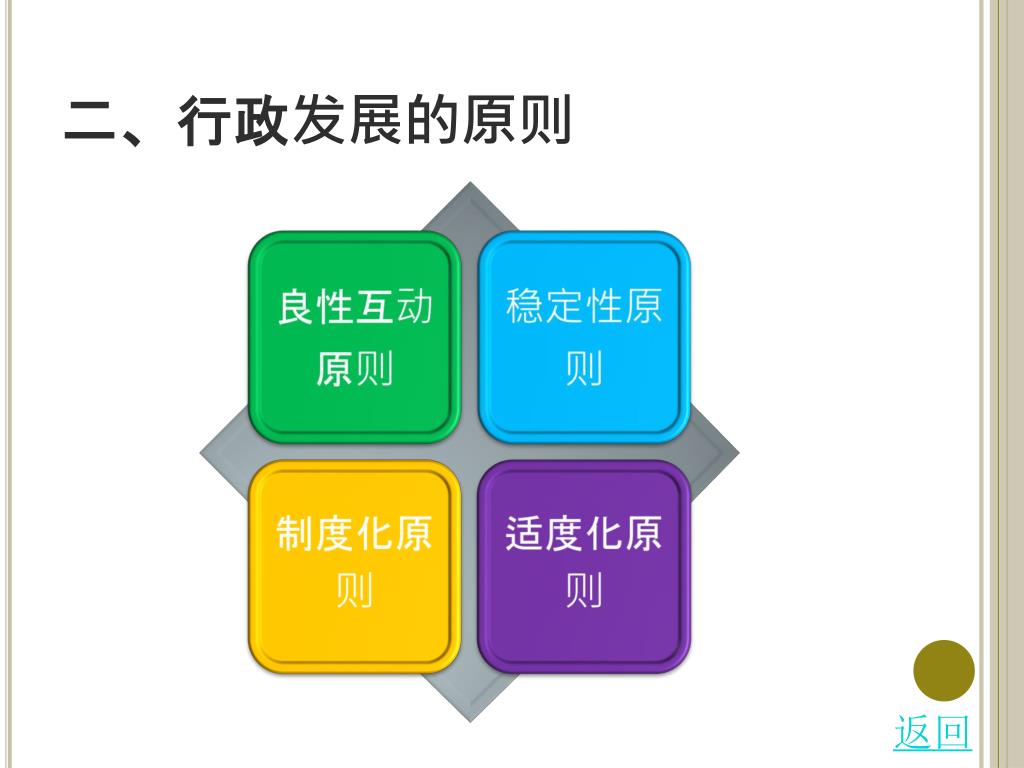 二、行政发展的原则

良性互动原则

稳定性原则

制度化原则

适度化原则

返回